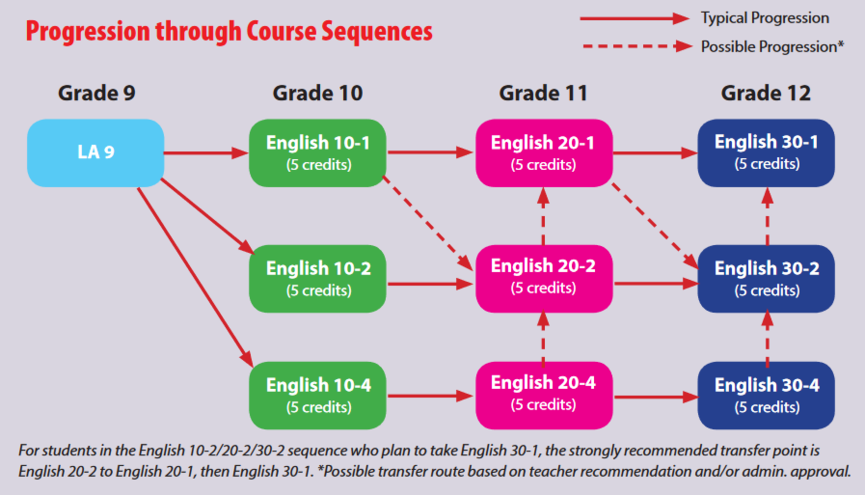 Progression through Course Sequences

Typical Progression

Possible Progression*

Grade 9

Grade 10

Grade 11

Grade 12

LA 9

English 10-1
(5 credits)

English 20-1
(5 credits)

English 30-1
(5 credits)

English 10-2
(5 credits)

English 20-2
(5 credits)

English 30-2
(5 credits)

English 10-4
(5 credits)

English 20-4
(5 credits)

English 30-4
(5 credits)

For students in the English 10-2/20-2/30-2 sequence who plan to take English 30-1, the strongly recommended transfer point is English 20-2 to English 20-1, then English 30-1. *Possible transfer route based on teacher recommendation and/or admin. approval.